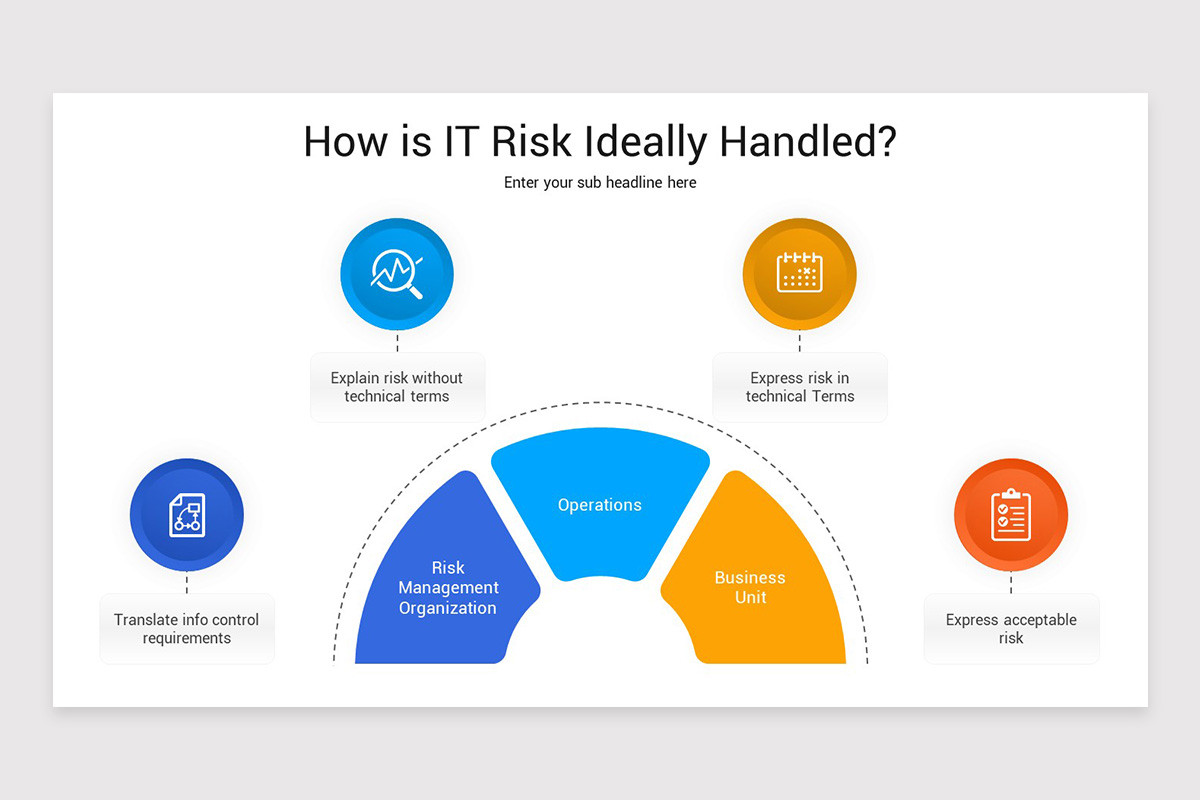 How is IT Risk Ideally Handled?

Enter your sub headline here

Explain risk without technical terms

Express risk in technical Terms

Translate info control requirements

Risk Management Organization

Operations

Business Unit

Express acceptable risk